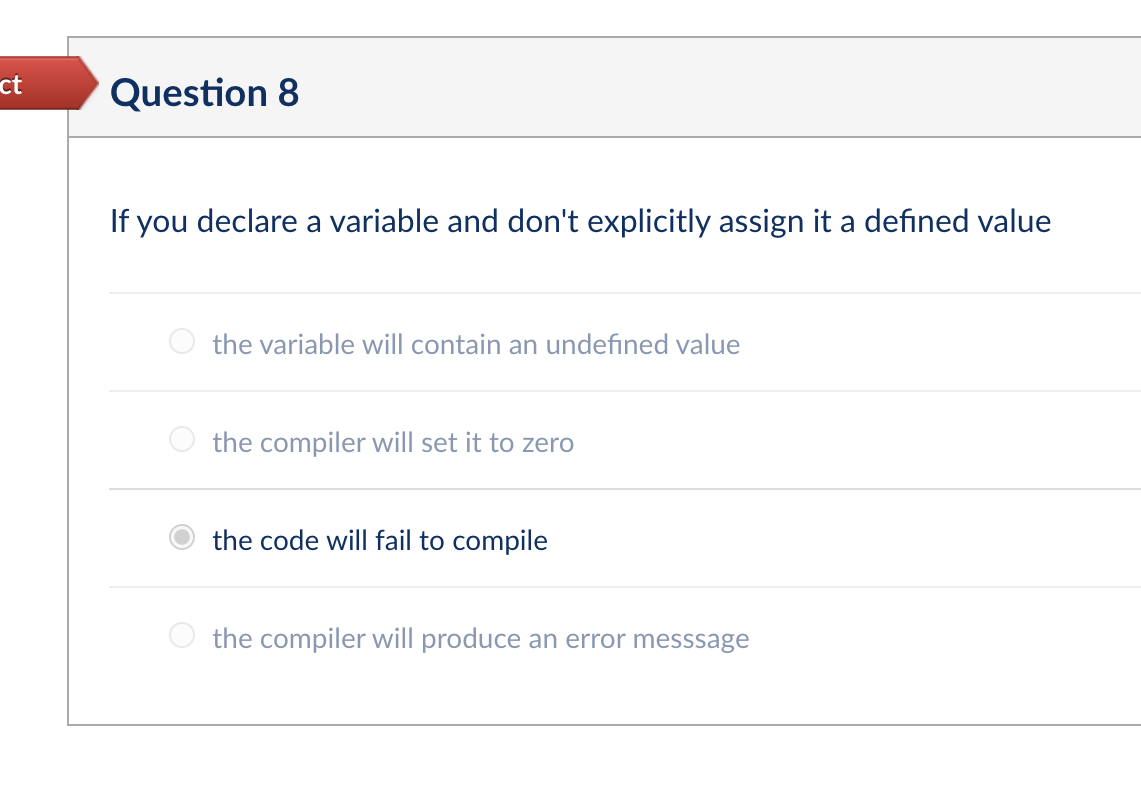 ct

Question 8

If you declare a variable and don't explicitly assign it a defined value

the variable will contain an undefined value

the compiler will set it to zero

the code will fail to compile

the compiler will produce an error messsage